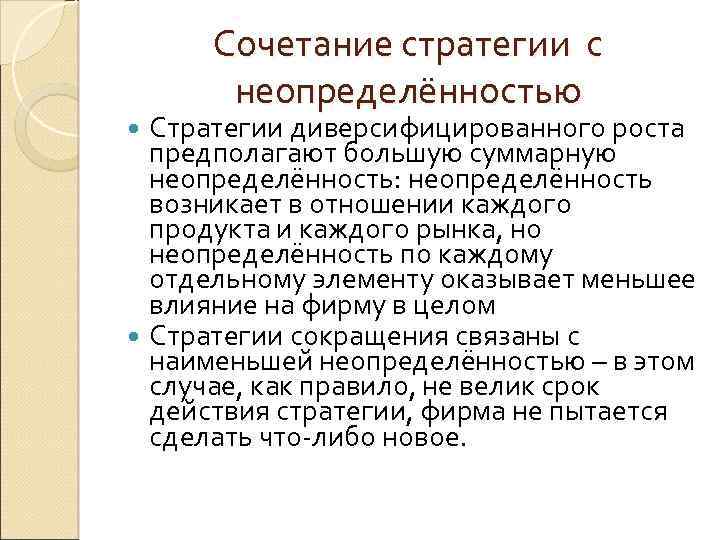 Сочетание стратегии с неопределённостью

Стратегии диверсифицированного роста предполагают большую суммарную неопределённость: неопределённость возникает в отношении каждого продукта и каждого рынка, но неопределённость по каждому отдельному элементу оказывает меньшее влияние на фирму в целом

Стратегии сокращения связаны с наименьшей неопределённостью – в этом случае, как правило, не велик срок действия стратегии, фирма не пытается сделать что-либо новое.